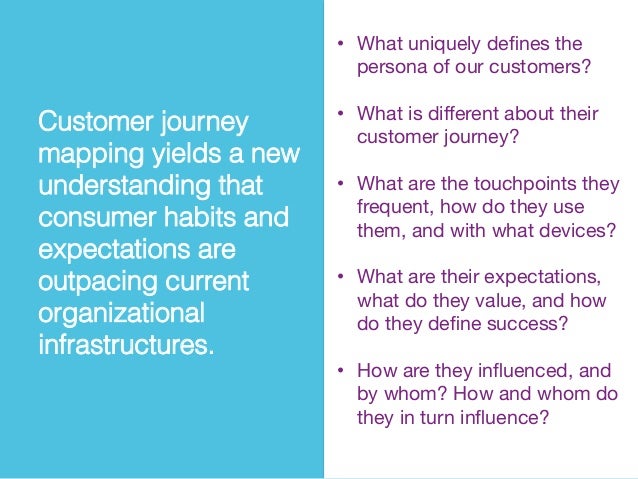 Customer journey mapping yields a new understanding that consumer habits and expectations are outpacing current organizational infrastructures.

• What uniquely defines the persona of our customers?

• What is different about their customer journey?

• What are the touchpoints they frequent, how do they use them, and with what devices?

• What are their expectations, what do they value, and how do they define success?

• How are they influenced, and by whom? How and whom do they in turn influence?